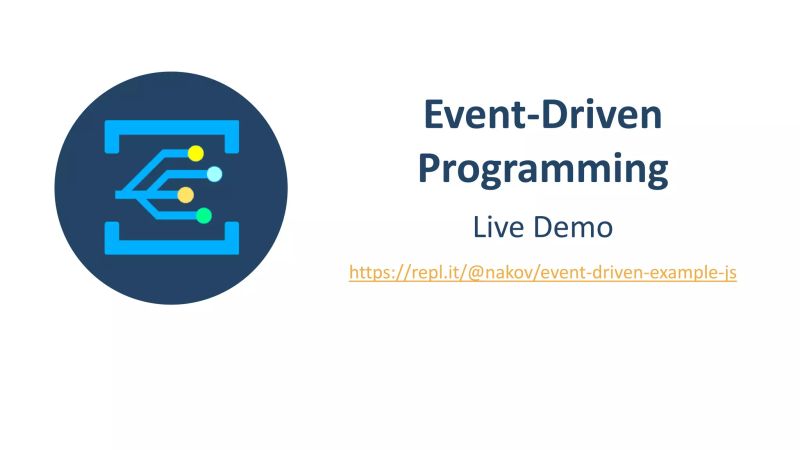 Event-Driven Programming

Live Demo

https://repl.it/@nakov/event-driven-example-js